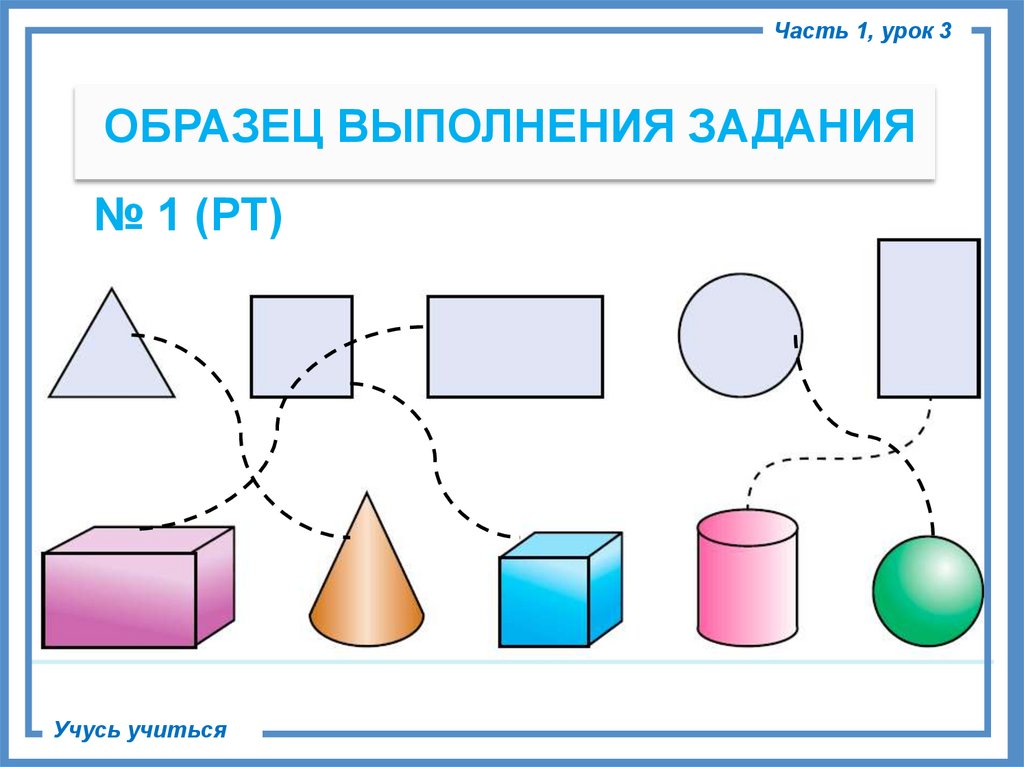 Часть 1, урок 3

ОБРАЗЕЦ ВЫПОЛНЕНИЯ ЗАДАНИЯ

№ 1 (РТ)

Учусь учиться